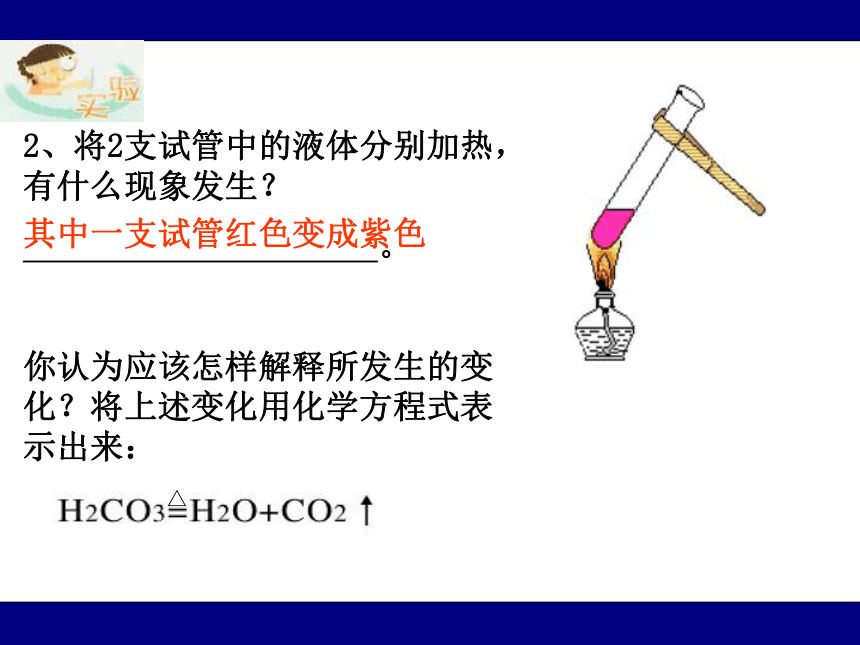 实验

2、将2支试管中的液体分别加热，有什么现象发生？

其中一支试管红色变成紫色。

你认为应该怎样解释所发生的变化？将上述变化用化学方程式表示出来：

$H_2CO_3 \overset{\triangle}{=} H_2O + CO_2\uparrow$